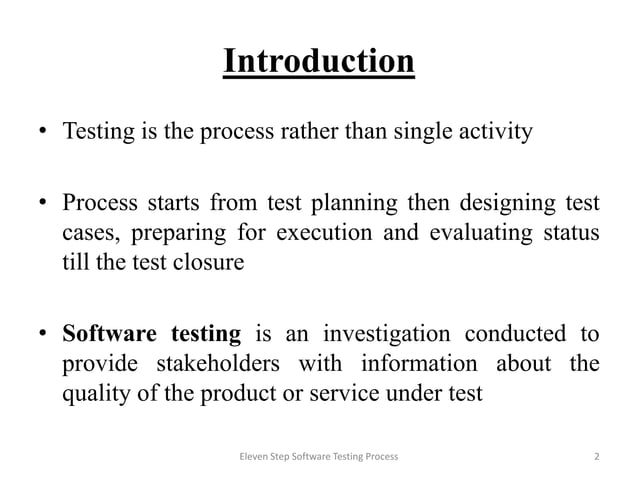 Introduction

• Testing is the process rather than single activity

• Process starts from test planning then designing test cases, preparing for execution and evaluating status till the test closure

• Software testing is an investigation conducted to provide stakeholders with information about the quality of the product or service under test

Eleven Step Software Testing Process

2